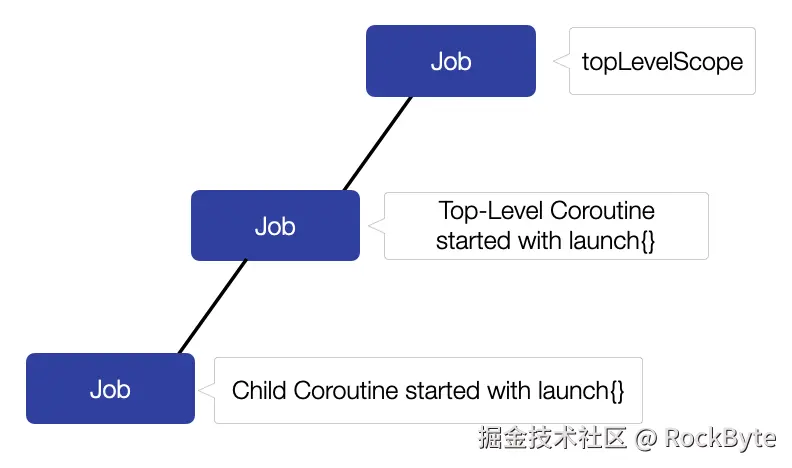 Job

topLevelScope

Job

Top-Level Coroutine started with launch{}

Job

Child Coroutine started with launch{}

掘金技术社区 @ RockByte